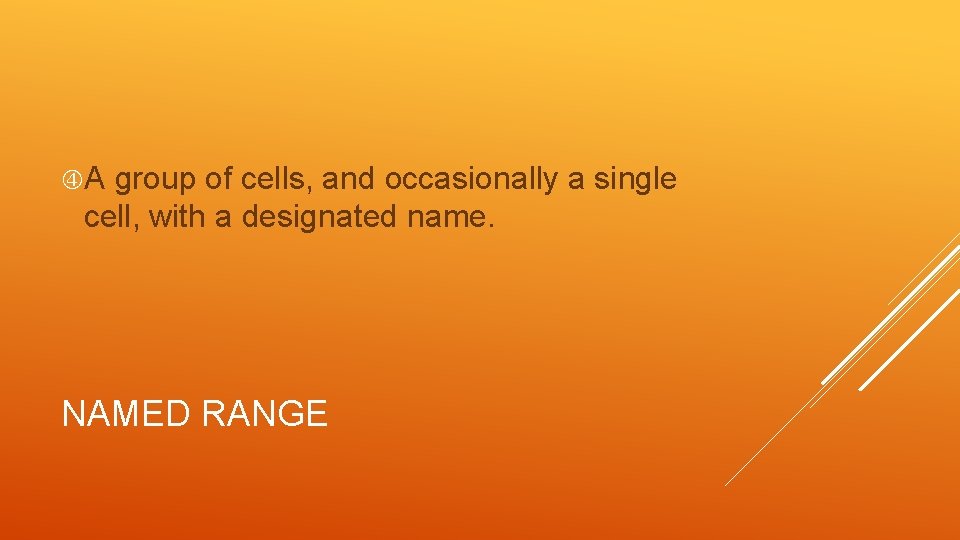 A group of cells, and occasionally a single cell, with a designated name.

NAMED RANGE